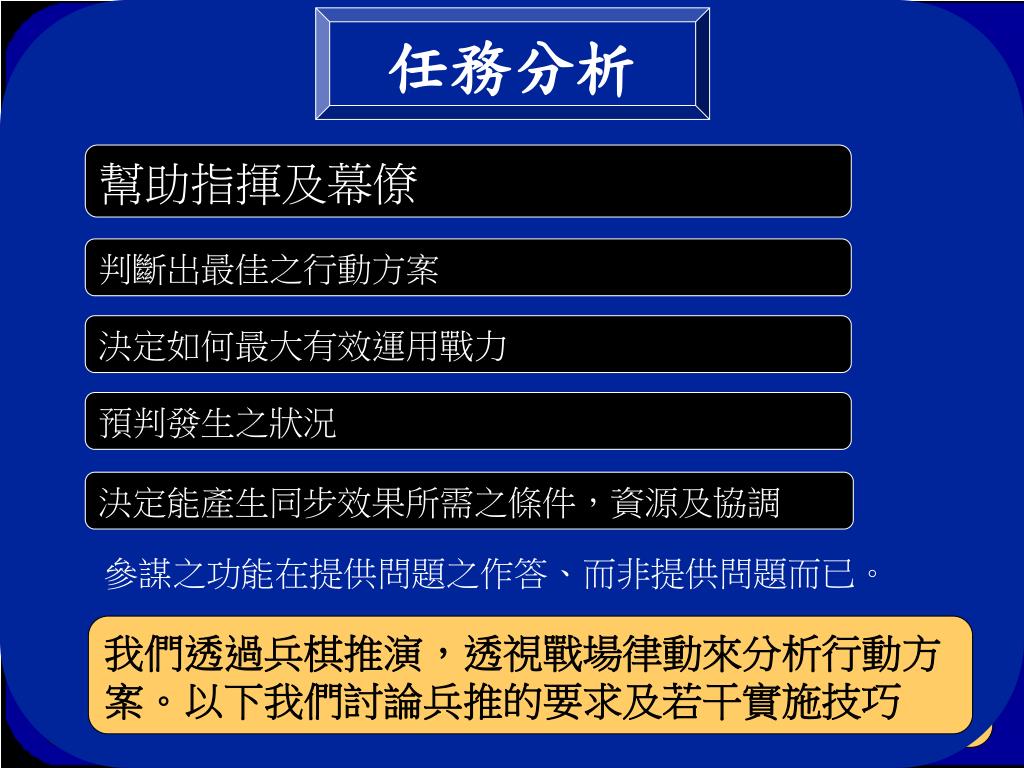 任務分析

幫助指揮及幕僚

判斷出最佳之行動方案

決定如何最大有效運用戰力

預判發生之狀況

決定能產生同步效果所需之條件，資源及協調

參謀之功能在提供問題之作答、而非提供問題而已。

我們透過兵棋推演，透視戰場律動來分析行動方案。以下我們討論兵推的要求及若干實施技巧